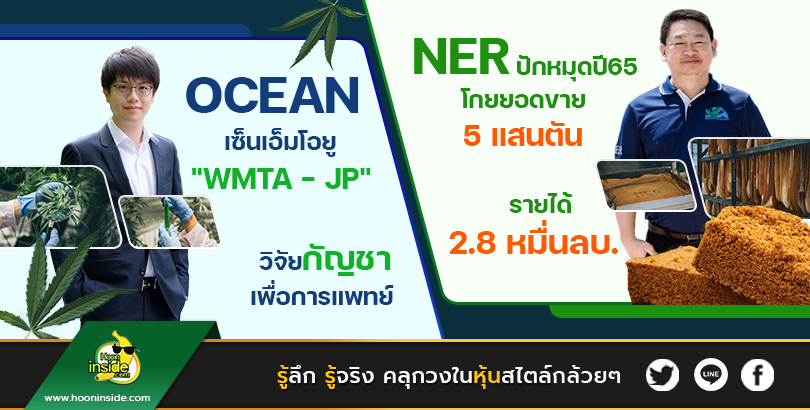 OCEAN
เซ็นเอ็มโอยู
"WMTA - JP"

วิจัยกัญชา
เพื่อการแพทย์

NER ปักหมุดปี65
โกยยอดขาย
5 แสนตัน

รายได้
2.8 หมื่นลบ.

Hoon inside .com
www.hooninside.com

รู้ลึก รู้จริง คลุกวงในหุ้นสไตล์กล้วยๆ

LINE